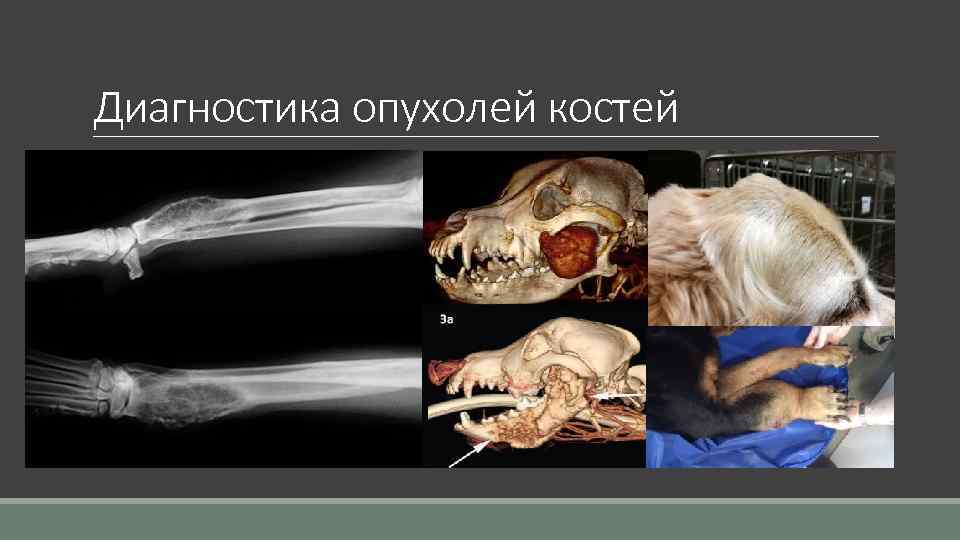 Диагностика опухолей костей

3a